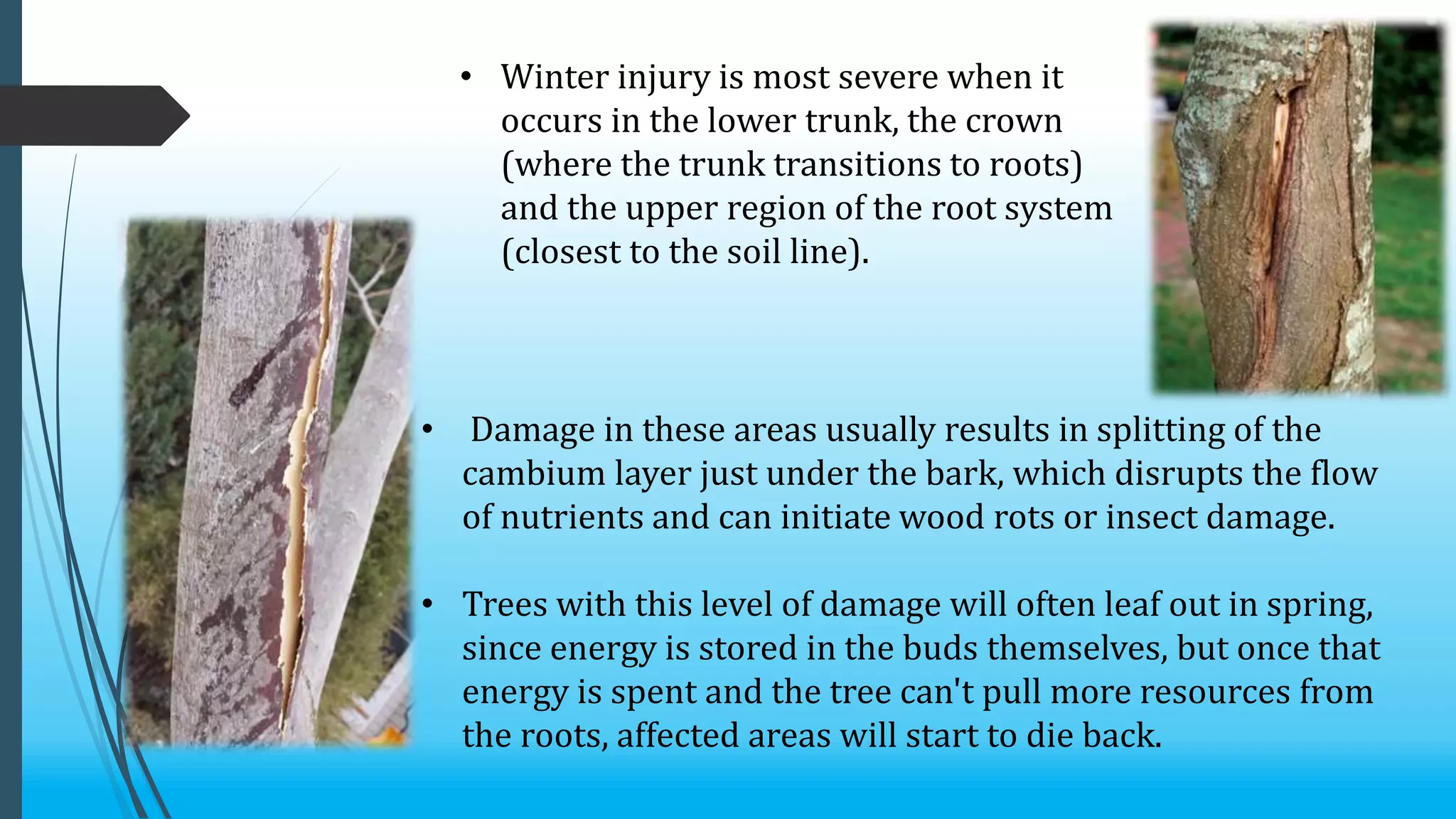 • Winter injury is most severe when it occurs in the lower trunk, the crown (where the trunk transitions to roots) and the upper region of the root system (closest to the soil line).

• Damage in these areas usually results in splitting of the cambium layer just under the bark, which disrupts the flow of nutrients and can initiate wood rots or insect damage.

• Trees with this level of damage will often leaf out in spring, since energy is stored in the buds themselves, but once that energy is spent and the tree can't pull more resources from the roots, affected areas will start to die back.